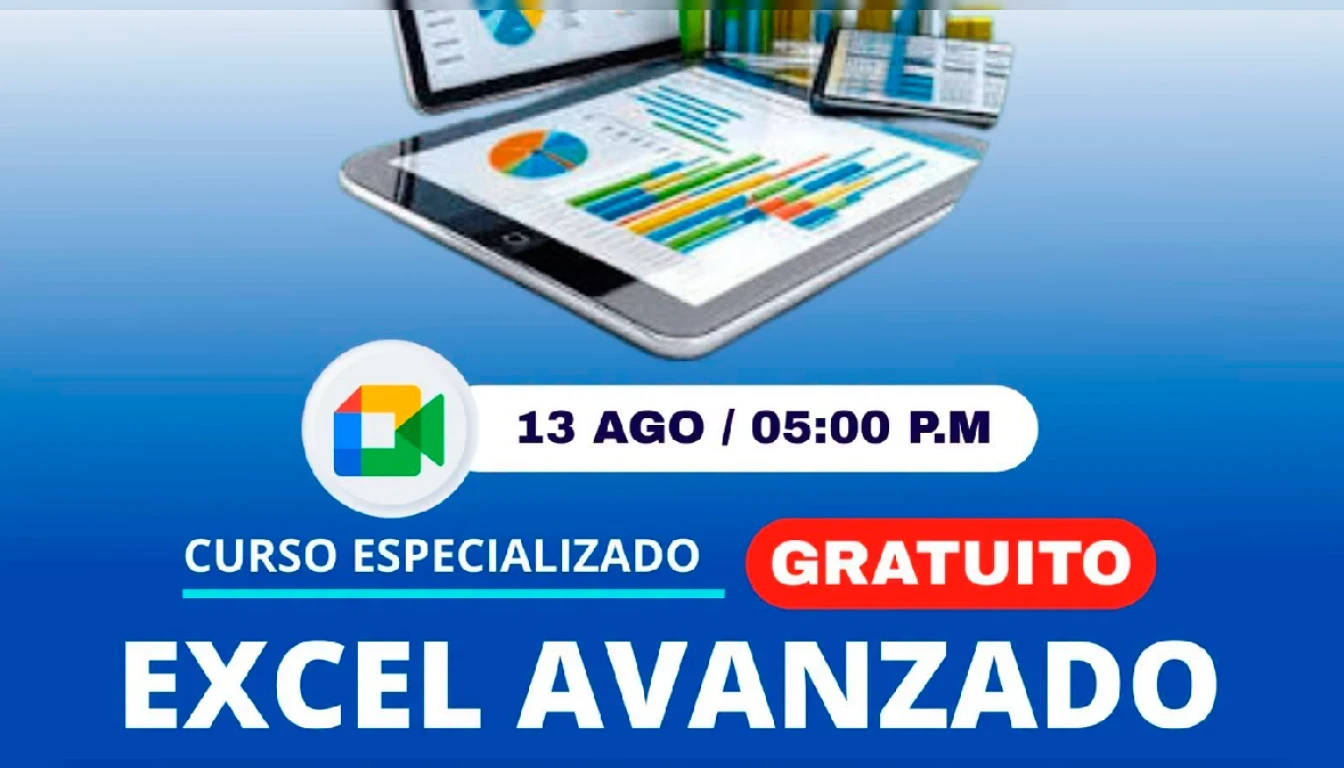 13 AGO / 05:00 P.M

CURSO ESPECIALIZADO GRATUITO

EXCEL AVANZADO